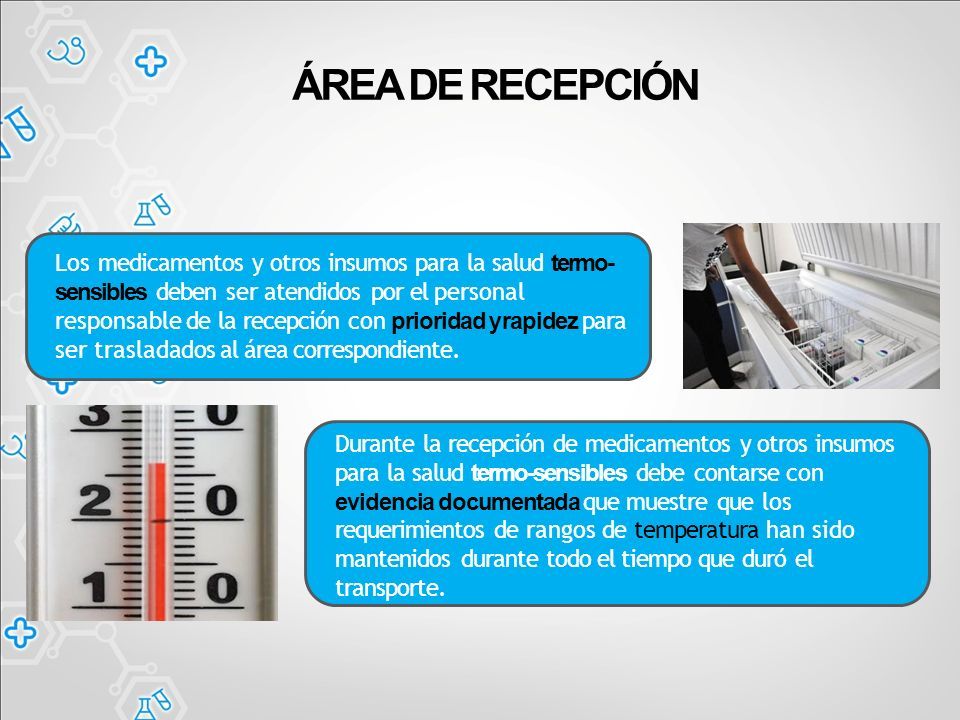 ÁREA DE RECEPCIÓN

Los medicamentos y otros insumos para la salud termo-sensibles deben ser atendidos por el personal responsable de la recepción con prioridad y rapidez para ser trasladados al área correspondiente.

3 0
2 0
1 0

Durante la recepción de medicamentos y otros insumos para la salud termo-sensibles debe contarse con evidencia documentada que muestre que los requerimientos de rangos de temperatura han sido mantenidos durante todo el tiempo que duró el transporte.